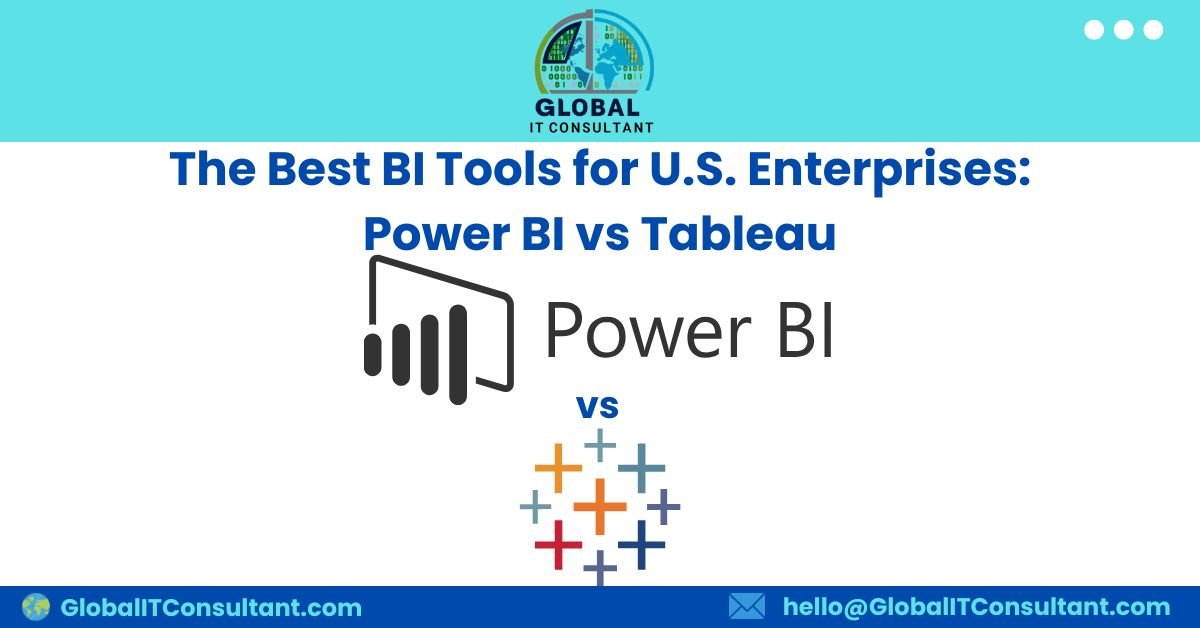 GLOBAL
IT CONSULTANT

The Best BI Tools for U.S. Enterprises: Power BI vs Tableau

Power BI

vs

GlobalITConsultant.com

hello@GlobalITConsultant.com